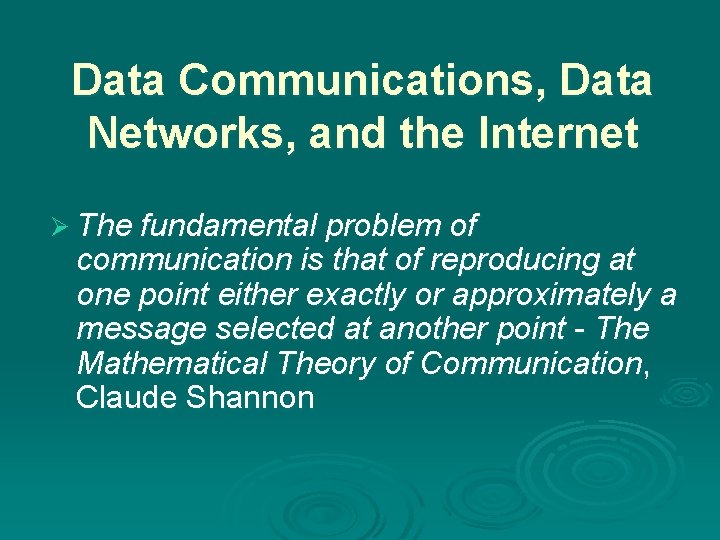 Data Communications, Data Networks, and the Internet

➢ The fundamental problem of communication is that of reproducing at one point either exactly or approximately a message selected at another point - The Mathematical Theory of Communication, Claude Shannon